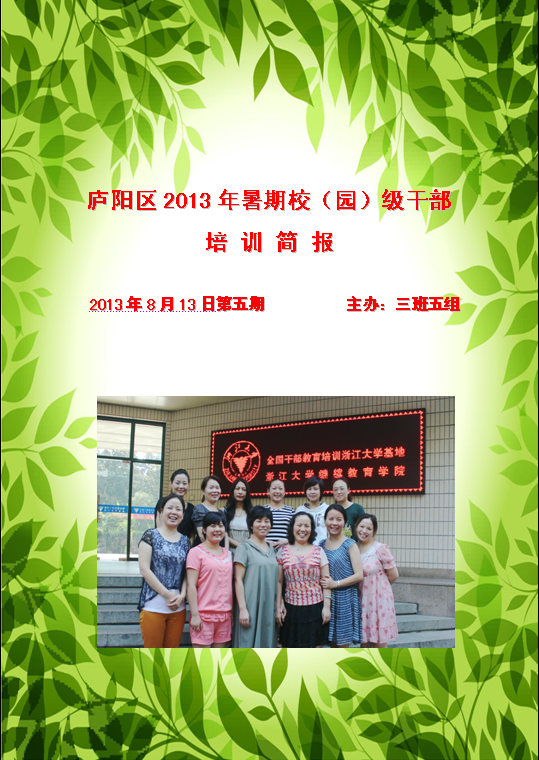 庐阳区 2013 年暑期校（园）级干部

培 训 简 报

2013 年 8 月 13 日第五期　　主办：三班五组

全国干部教育培训浙江大学基地
浙江大学继续教育学院